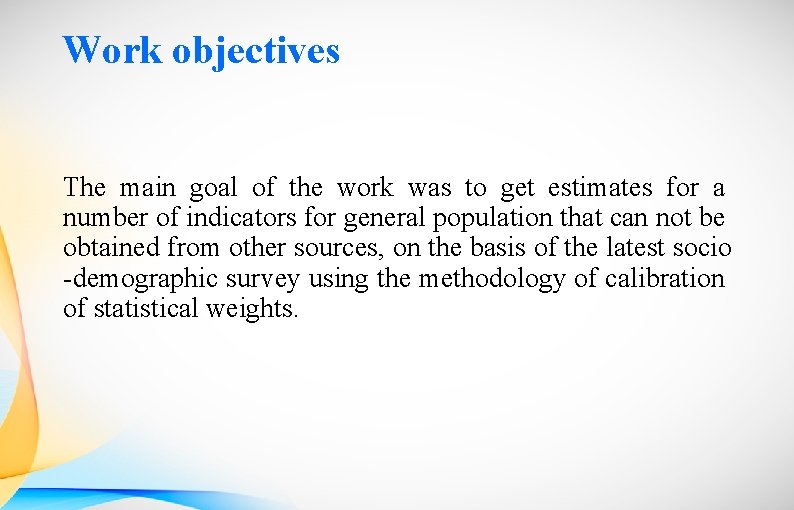 Work objectives

The main goal of the work was to get estimates for a number of indicators for general population that can not be obtained from other sources, on the basis of the latest socio -demographic survey using the methodology of calibration of statistical weights.